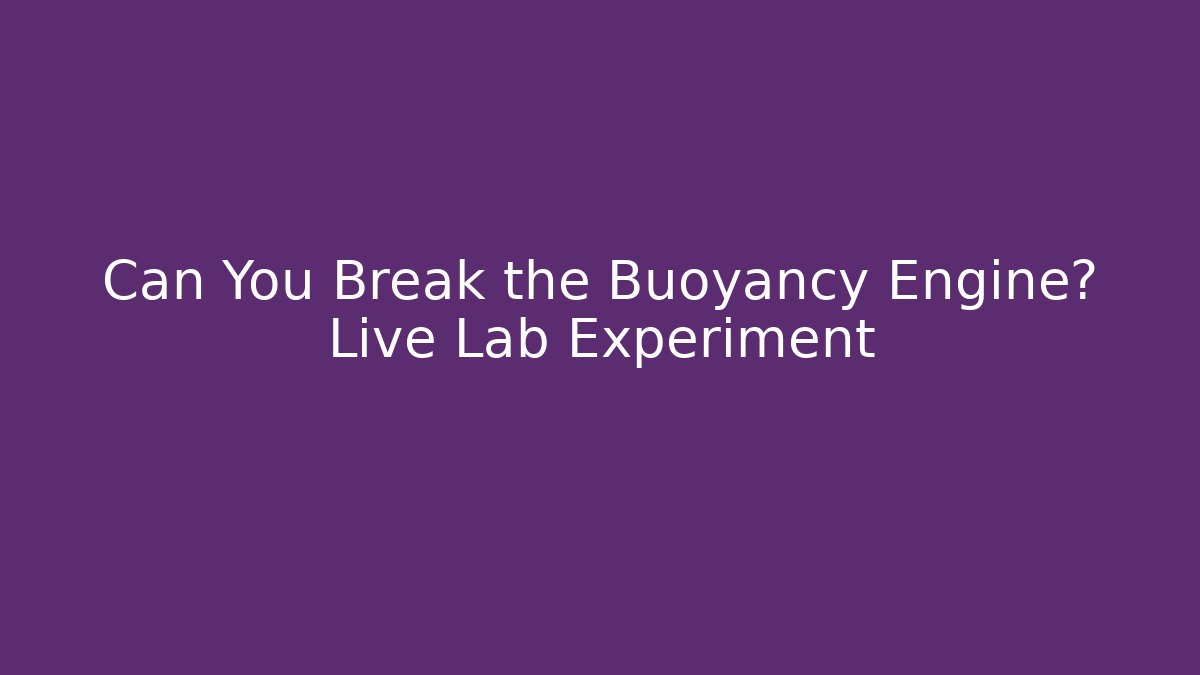 Can You Break the Buoyancy Engine?
Live Lab Experiment